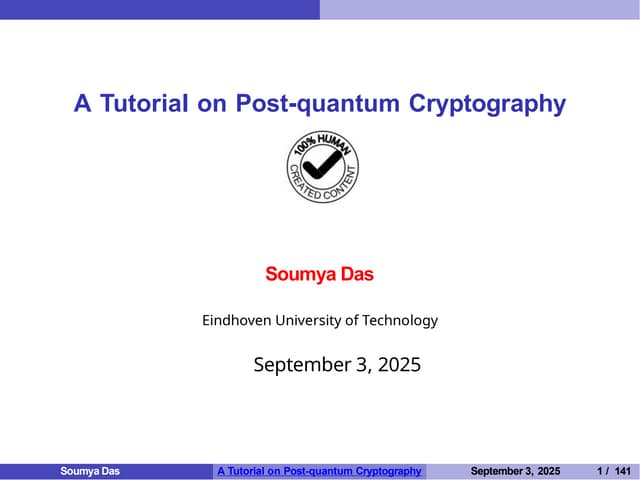 A Tutorial on Post-quantum Cryptography

100% HUMAN CREATED CONTENT

Soumya Das

Eindhoven University of Technology

September 3, 2025

Soumya Das A Tutorial on Post-quantum Cryptography September 3, 2025 1 / 141